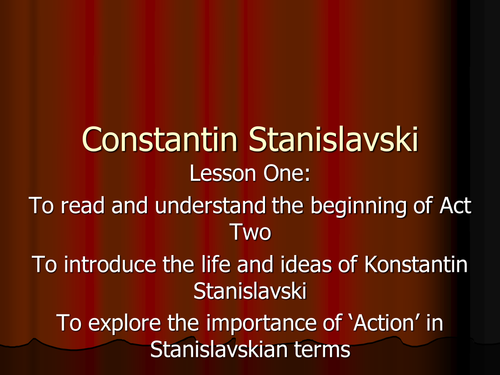 Constantin Stanislavski

Lesson One:

To read and understand the beginning of Act Two

To introduce the life and ideas of Konstantin Stanislavski

To explore the importance of ‘Action’ in Stanislavskian terms